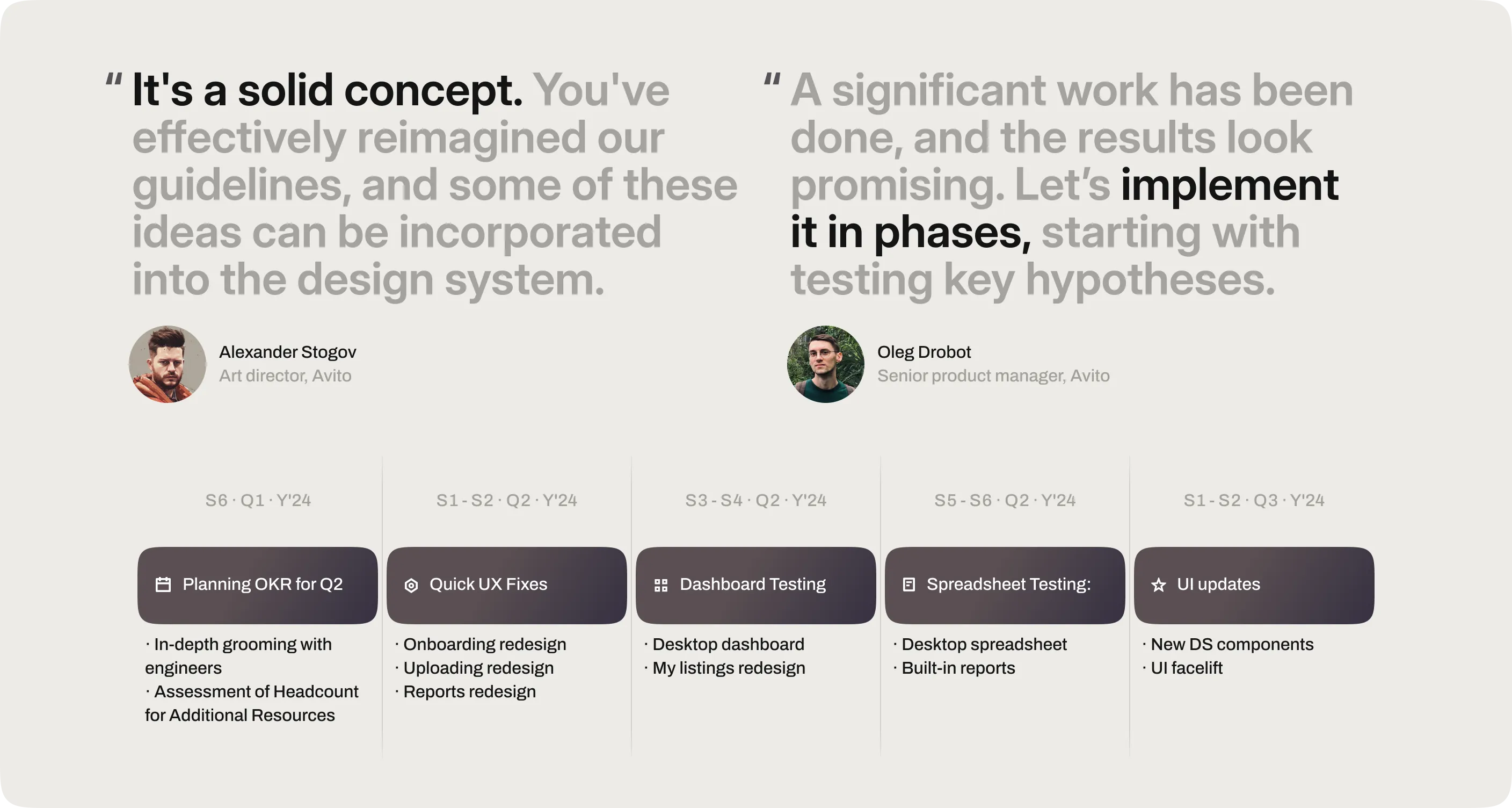 " It's a solid concept. You've effectively reimagined our guidelines, and some of these ideas can be incorporated into the design system.

Alexander Stogov
Art director, Avito

" A significant work has been done, and the results look promising. Let's implement it in phases, starting with testing key hypotheses.

Oleg Drobot
Senior product manager, Avito

S6 · Q1 · Y'24

Planning OKR for Q2

· In-depth grooming with engineers
· Assessment of Headcount for Additional Resources

S1 - S2 · Q2 · Y'24

Quick UX Fixes

· Onboarding redesign
· Uploading redesign
· Reports redesign

S3 - S4 · Q2 · Y'24

Dashboard Testing

· Desktop dashboard
· My listings redesign

S5 - S6 · Q2 · Y'24

Spreadsheet Testing:

· Desktop spreadsheet
· Built-in reports

S1 - S2 · Q3 · Y'24

UI updates

· New DS components
· UI facelift